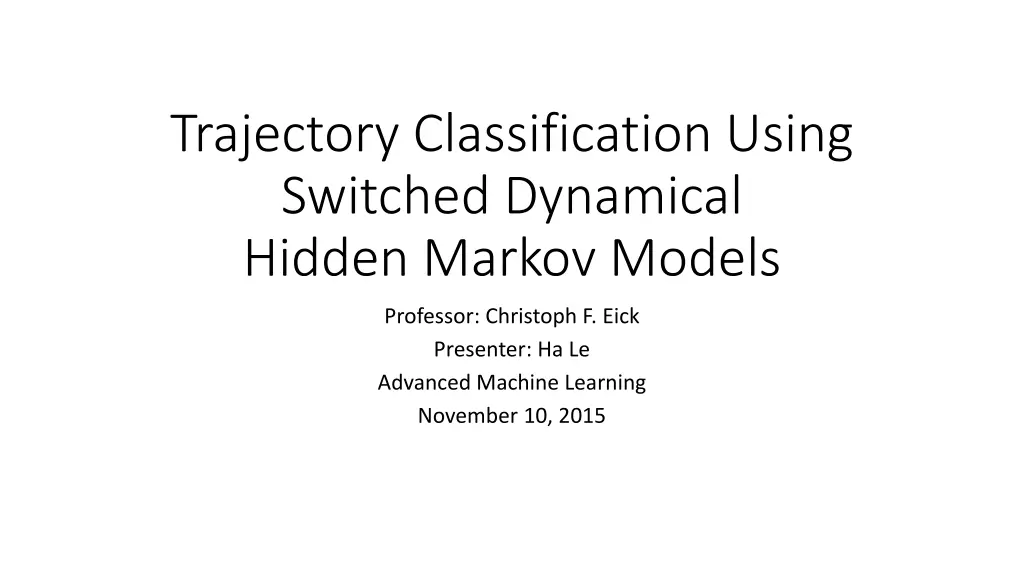 Trajectory Classification Using Switched Dynamical Hidden Markov Models

Professor: Christoph F. Eick
Presenter: Ha Le
Advanced Machine Learning
November 10, 2015